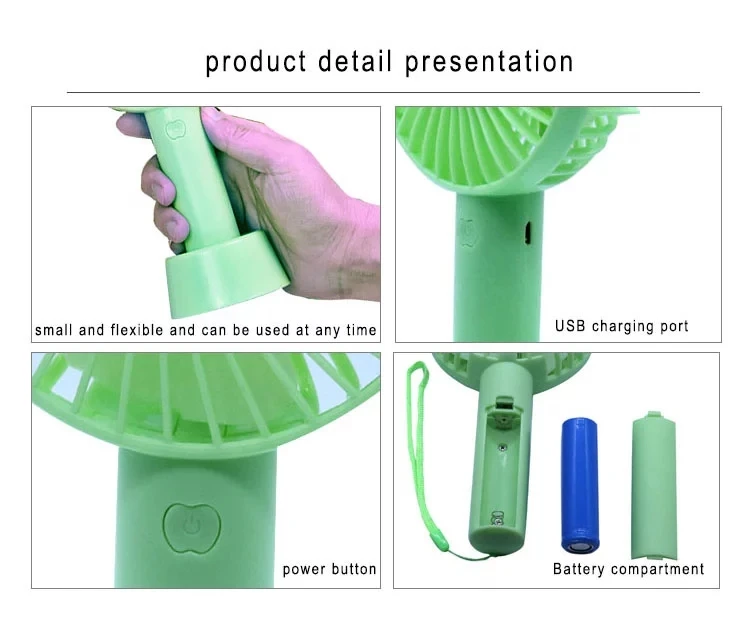 product detail presentation

small and flexible and can be used at any time

USB charging port

power button

Battery compartment